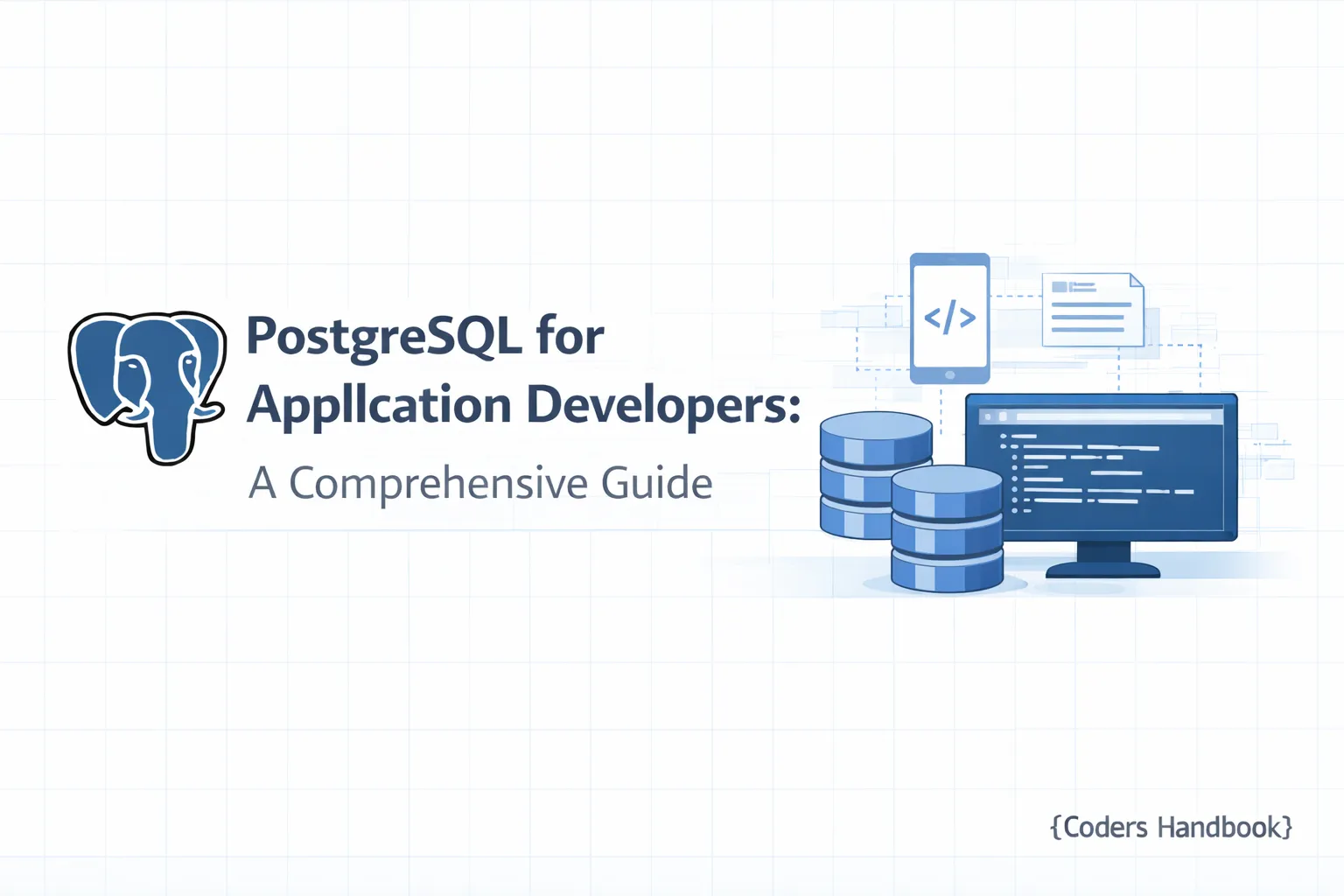 PostgreSQL for Appllcation Developers:
A Comprehensive Guide

</>

{Coders Handbook}